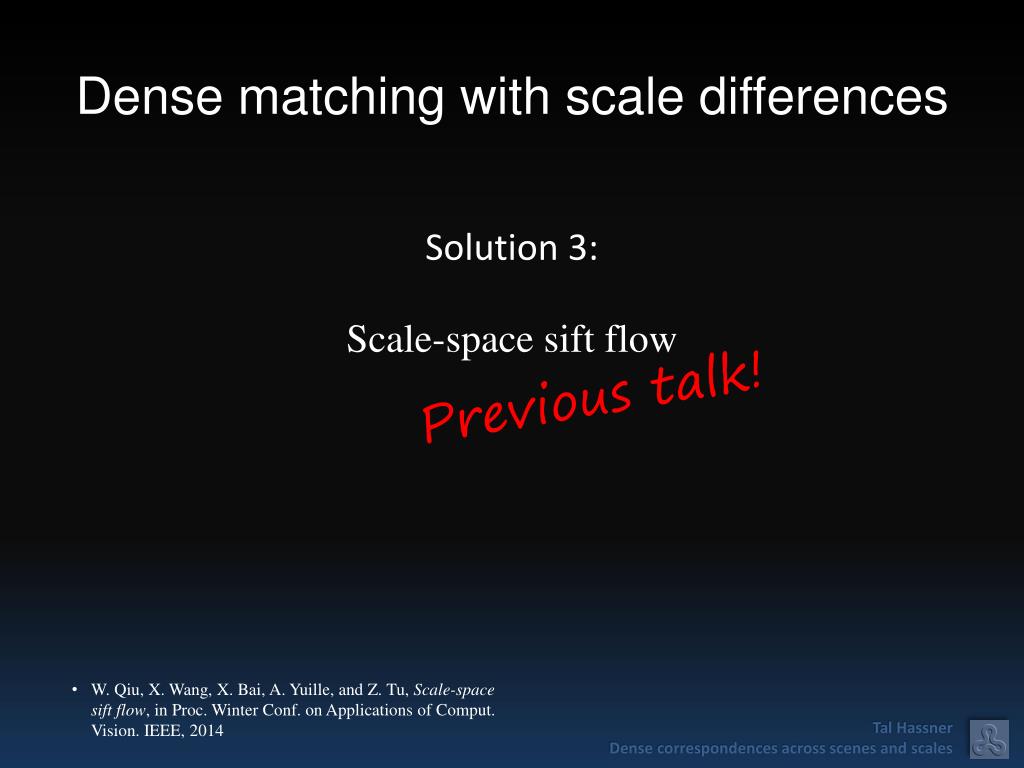 Dense matching with scale differences

Solution 3:

Scale-space sift flow

Previous talk!

• W. Qiu, X. Wang, X. Bai, A. Yuille, and Z. Tu, Scale-space sift flow, in Proc. Winter Conf. on Applications of Comput. Vision. IEEE, 2014

Tal Hassner
Dense correspondences across scenes and scales